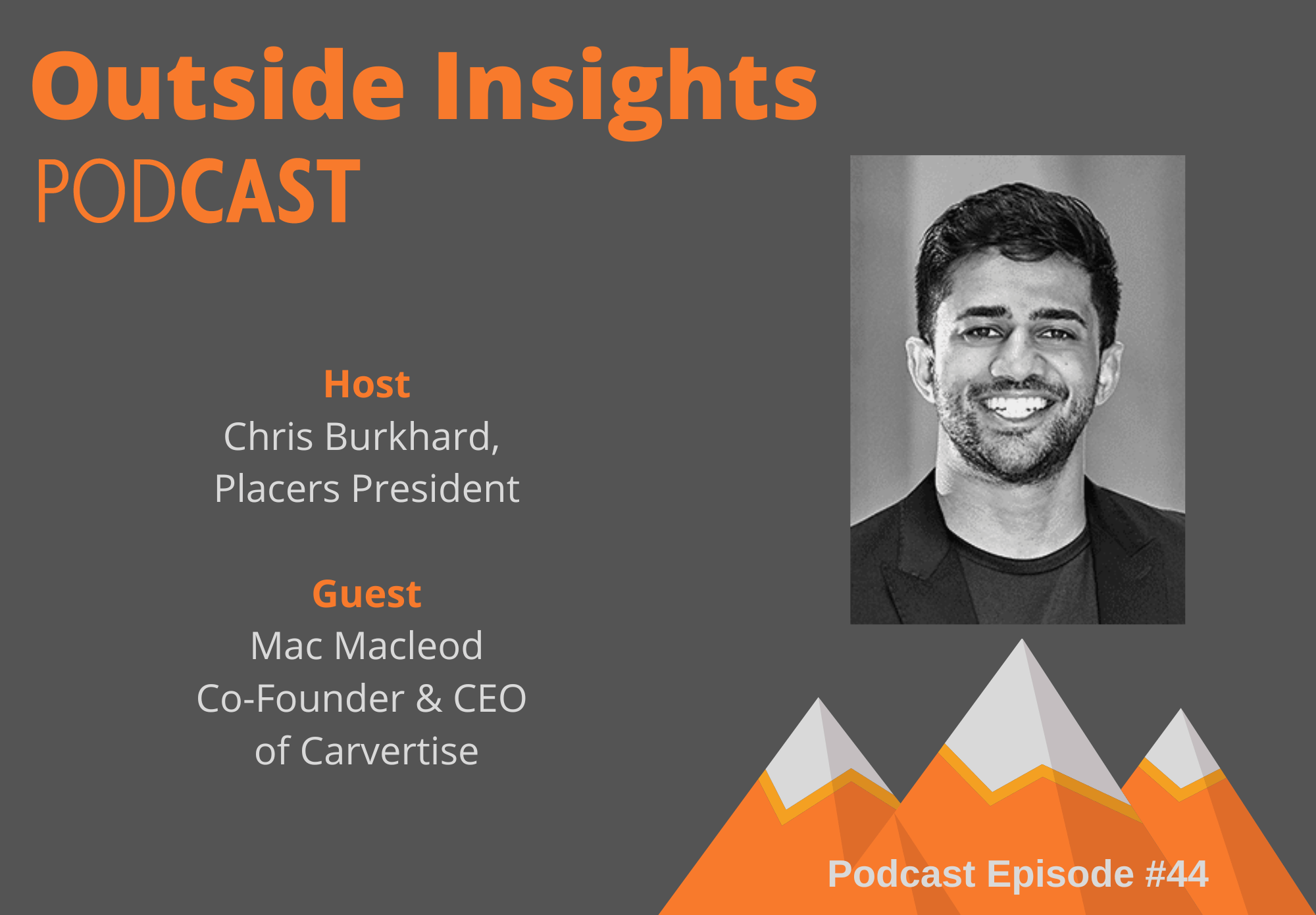 Outside Insights
PODCAST

Host
Chris Burkhard,
Placers President

Guest
Mac Macleod
Co-Founder & CEO
of Carvertise

Podcast Episode #44